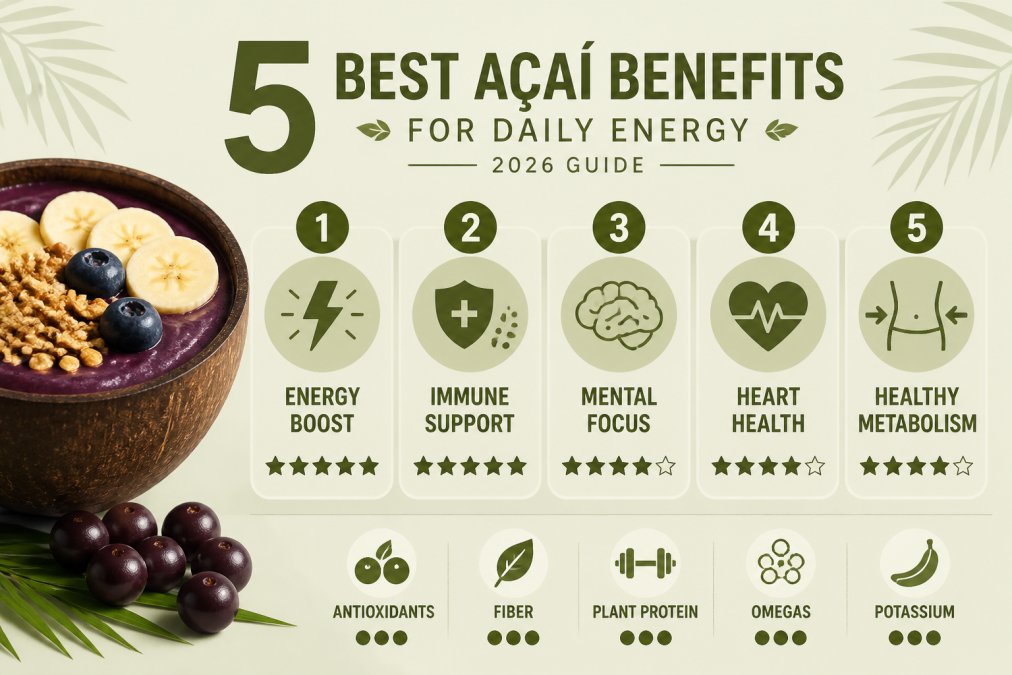 5 BEST AÇAÍ BENEFITS
FOR DAILY ENERGY
2026 GUIDE

1
ENERGY BOOST
★★★★★

2
IMMUNE SUPPORT
★★★★★

3
MENTAL FOCUS
★★★★☆

4
HEART HEALTH
★★★★☆

5
HEALTHY METABOLISM
★★★★☆

ANTIOXIDANTS
FIBER
PLANT PROTEIN
OMEGAS
POTASSIUM